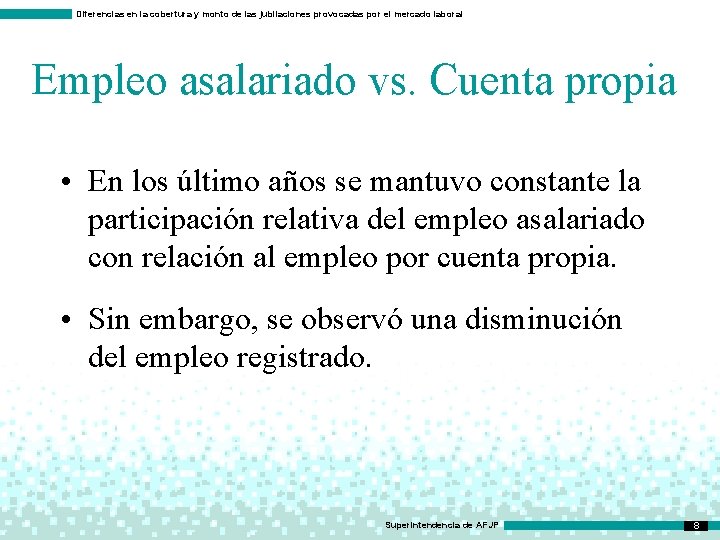 Diferencias en la cobertura y monto de las jubilaciones provocadas por el mercado laboral

Empleo asalariado vs. Cuenta propia

• En los último años se mantuvo constante la participación relativa del empleo asalariado con relación al empleo por cuenta propia.

• Sin embargo, se observó una disminución del empleo registrado.

Superintendencia de AFJP

8